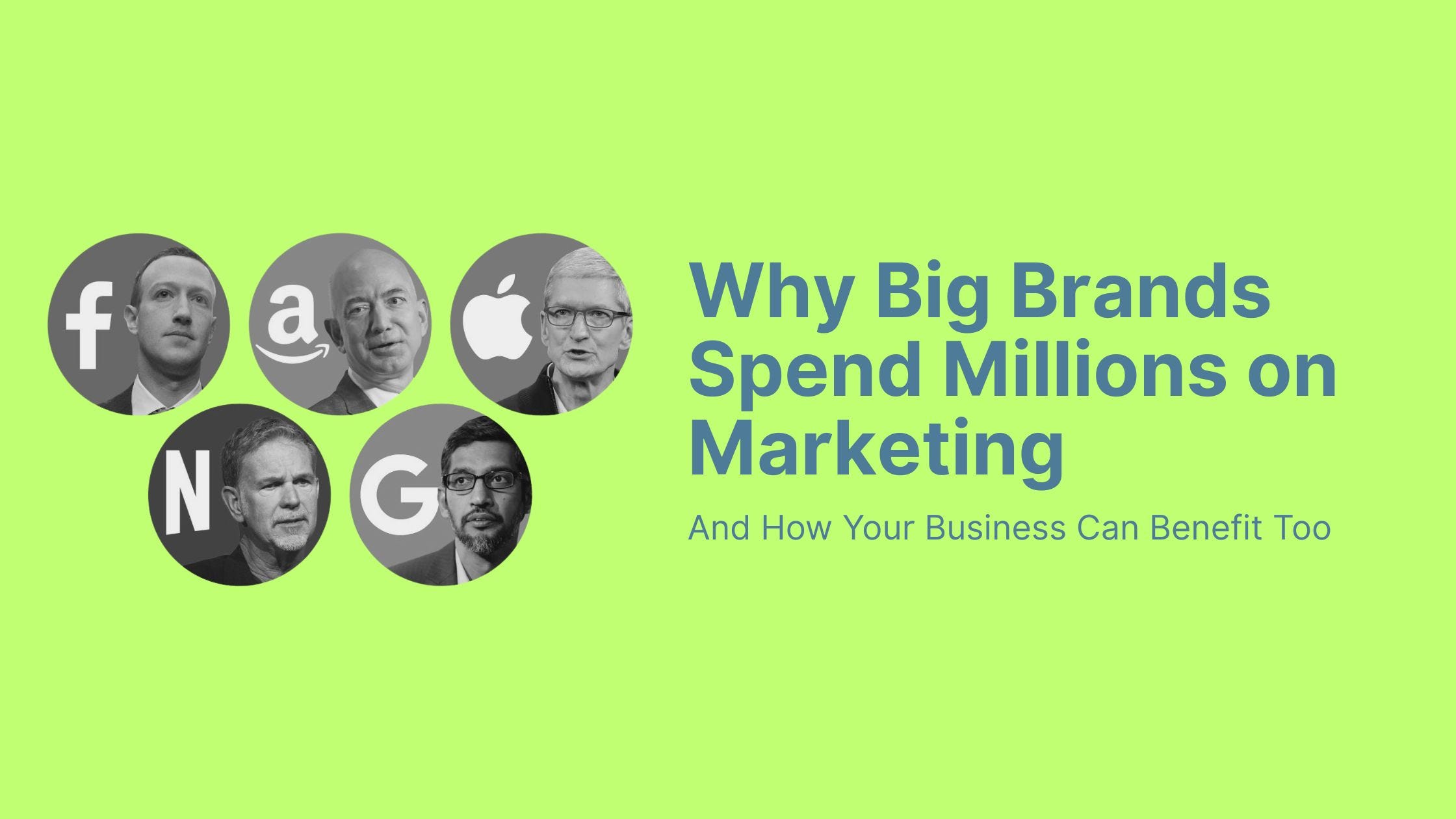 f a N G

Why Big Brands Spend Millions on Marketing

And How Your Business Can Benefit Too